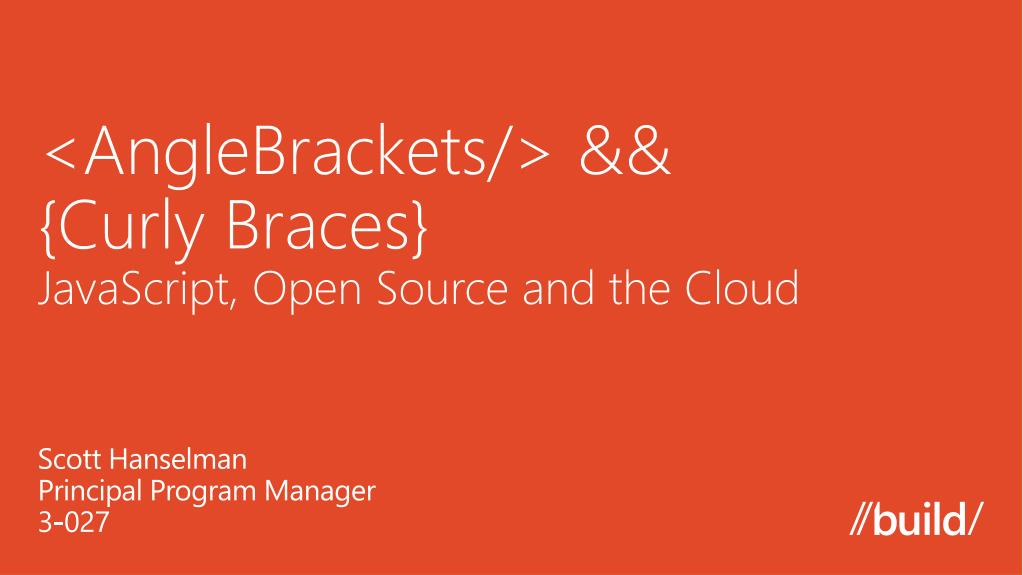 <AngleBrackets/> &&
{Curly Braces}
JavaScript, Open Source and the Cloud

Scott Hanselman
Principal Program Manager
3-027

//build/